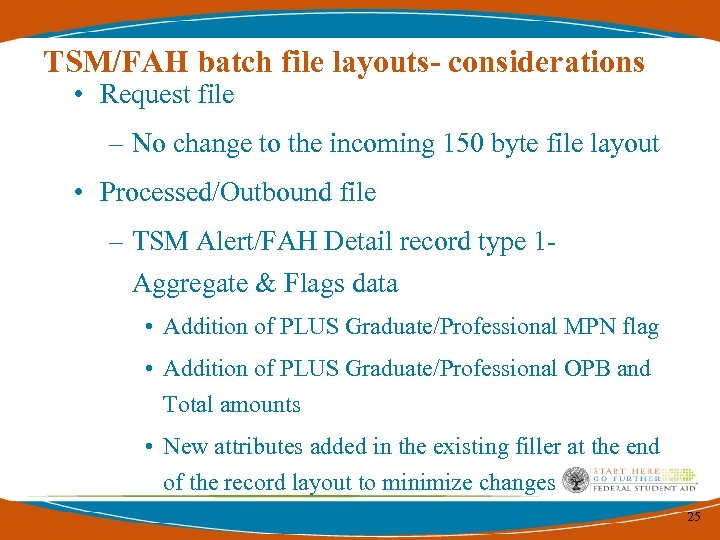 TSM/FAH batch file layouts- considerations

• Request file
– No change to the incoming 150 byte file layout
• Processed/Outbound file
– TSM Alert/FAH Detail record type 1- Aggregate & Flags data
• Addition of PLUS Graduate/Professional MPN flag
• Addition of PLUS Graduate/Professional OPB and Total amounts
• New attributes added in the existing filler at the end of the record layout to minimize changes

START HERE GO FURTHER FEDERAL STUDENT AID

25